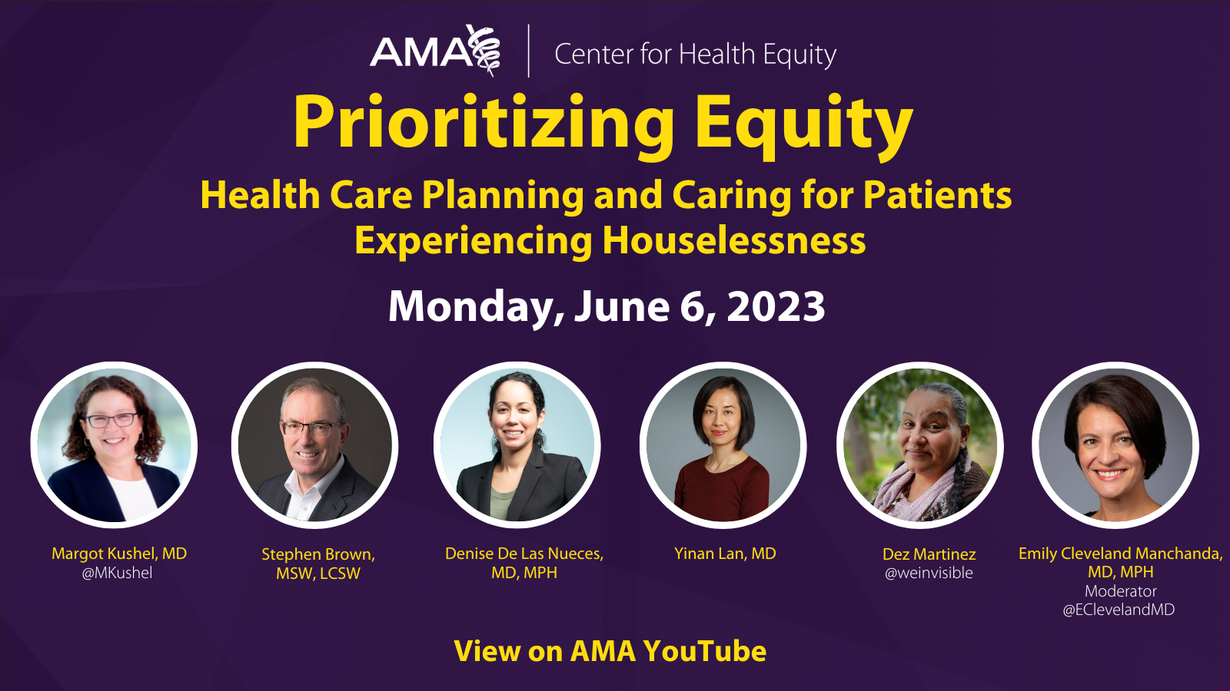 AMA | Center for Health Equity

Prioritizing Equity

Health Care Planning and Caring for Patients Experiencing Houselessness

Monday, June 6, 2023

Margot Kushel, MD
@MKushel

Stephen Brown, MSW, LCSW

Denise De Las Nueces, MD, MPH

Yinan Lan, MD

Dez Martinez
@weinvisible

Emily Cleveland Manchanda, MD, MPH
Moderator
@EClevelandMD

View on AMA YouTube